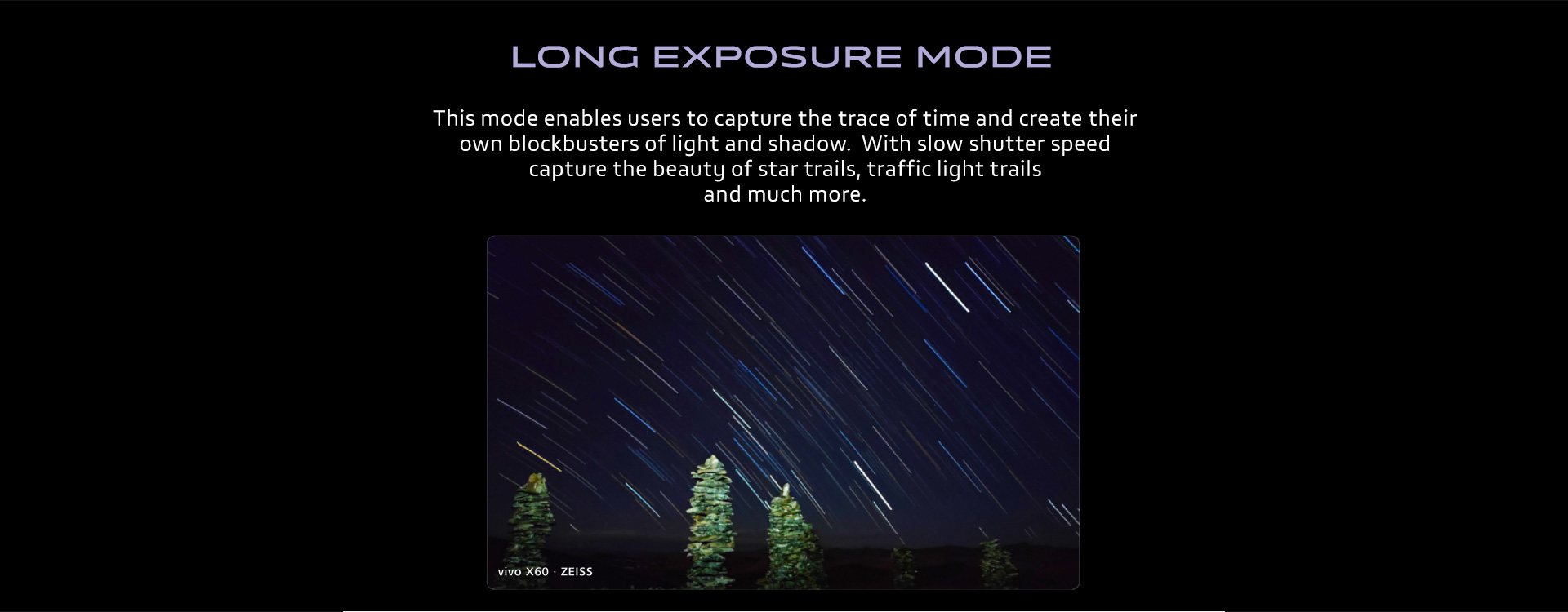 LONG EXPOSURE MODE

This mode enables users to capture the trace of time and create their own blockbusters of light and shadow. With slow shutter speed capture the beauty of star trails, traffic light trails and much more.

vivo X60 · ZEISS